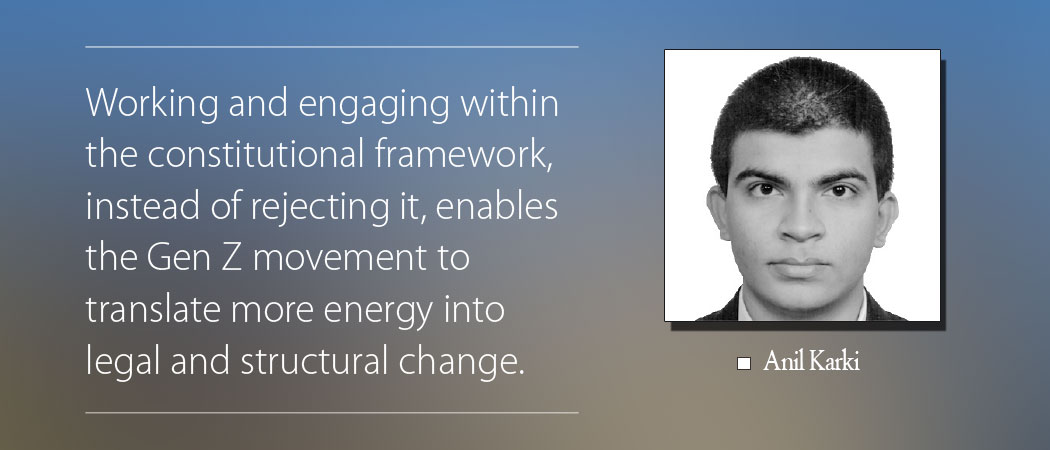 Working and engaging within the constitutional framework, instead of rejecting it, enables the Gen Z movement to translate more energy into legal and structural change.

Anil Karki